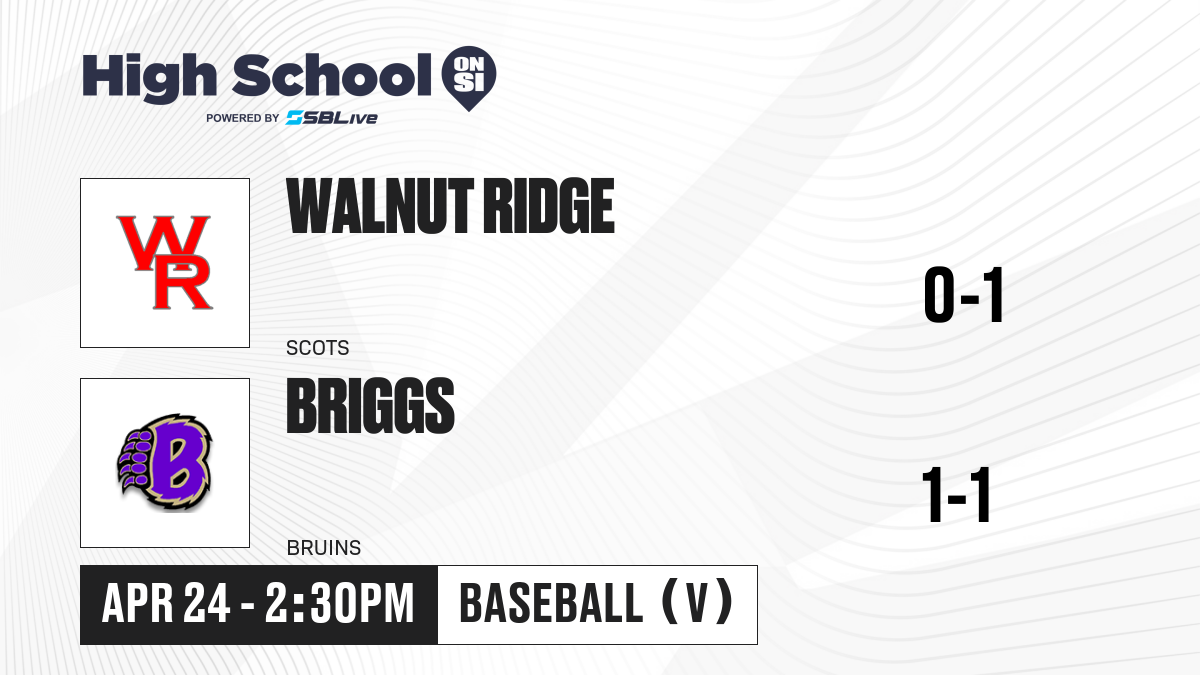 High School ON SI
POWERED BY SBLive

WR

WALNUT RIDGE

SCOTS

0-1

B

BRIGGS

BRUINS

1-1

APR 24 - 2:30PM

BASEBALL (V)